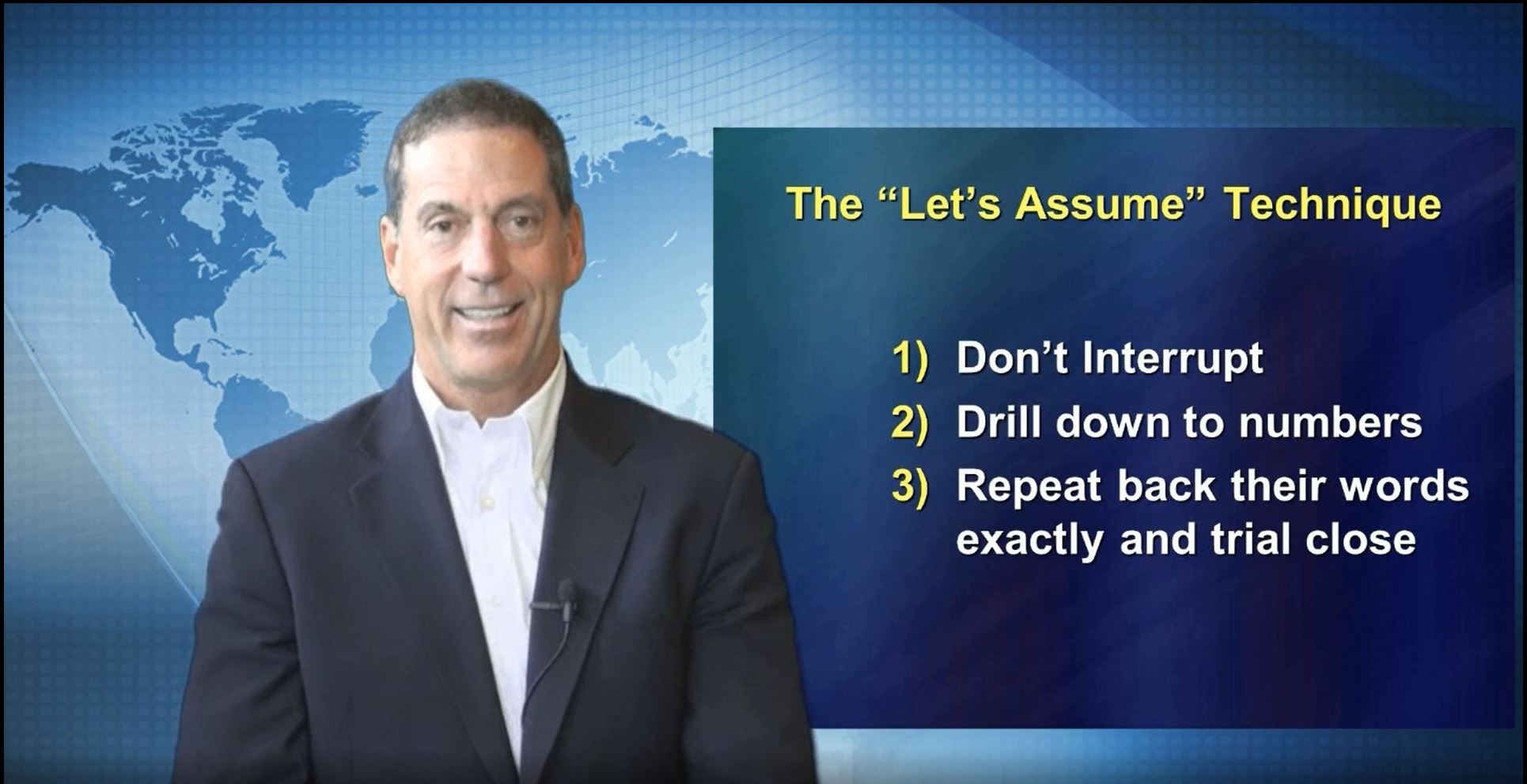 The “Let’s Assume” Technique

1) Don’t Interrupt
2) Drill down to numbers
3) Repeat back their words exactly and trial close